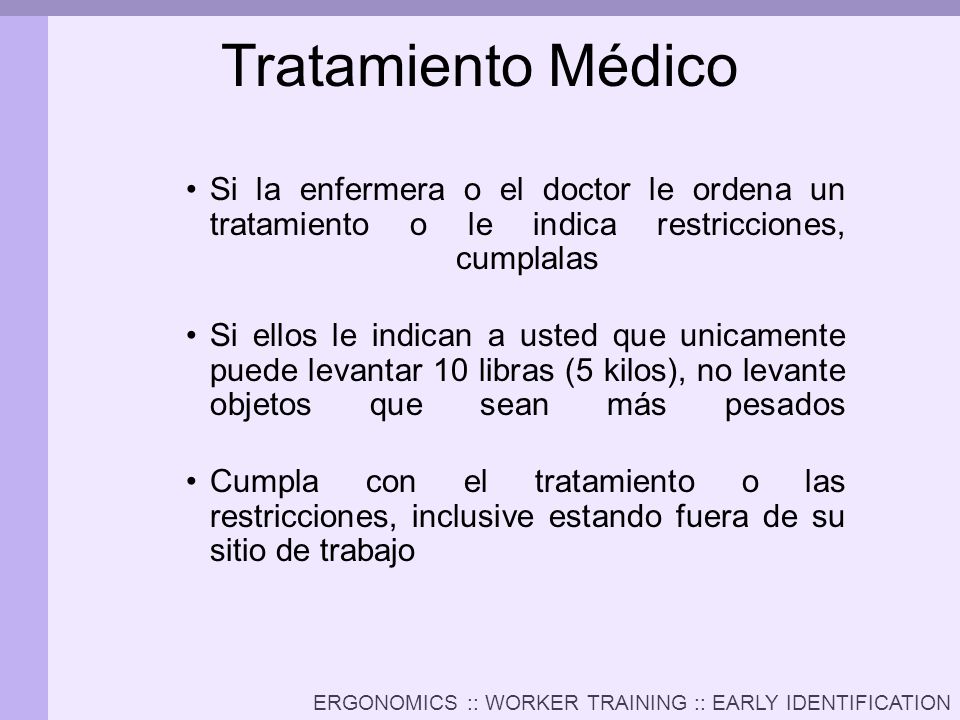 Tratamiento Médico

• Si la enfermera o el doctor le ordena un tratamiento o le indica restricciones, cumplalas

• Si ellos le indican a usted que unicamente puede levantar 10 libras (5 kilos), no levante objetos que sean más pesados

• Cumpla con el tratamiento o las restricciones, inclusive estando fuera de su sitio de trabajo

ERGONOMICS :: WORKER TRAINING :: EARLY IDENTIFICATION